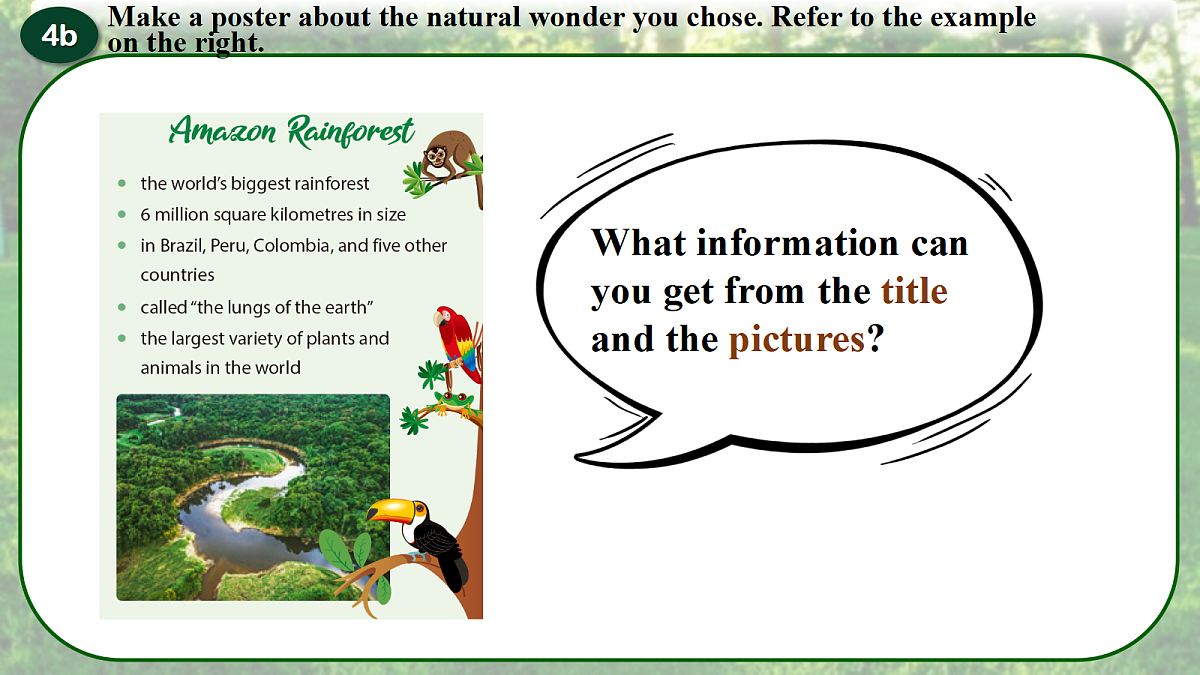 4b Make a poster about the natural wonder you chose. Refer to the example on the right.

Amazon Rainforest

- the world's biggest rainforest
- 6 million square kilometres in size
- in Brazil, Peru, Colombia, and five other countries
- called "the lungs of the earth"
- the largest variety of plants and animals in the world

What information can you get from the title and the pictures?